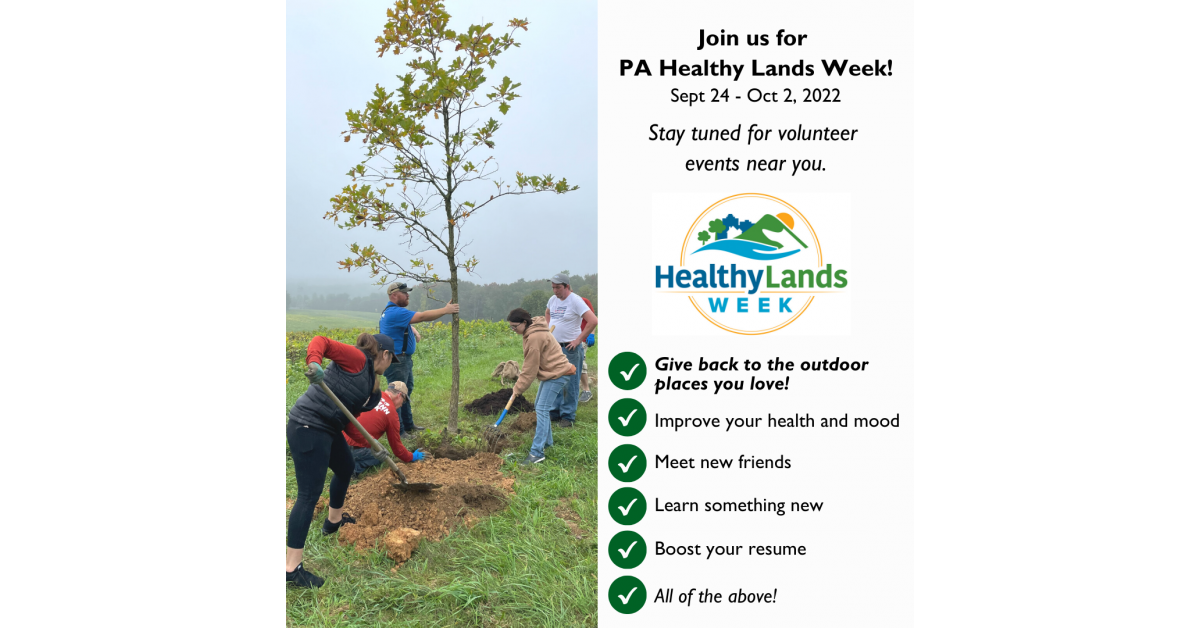 Join us for
PA Healthy Lands Week!
Sept 24 - Oct 2, 2022

Stay tuned for volunteer events near you.

HealthyLands
WEEK

Give back to the outdoor places you love!

Improve your health and mood

Meet new friends

Learn something new

Boost your resume

All of the above!